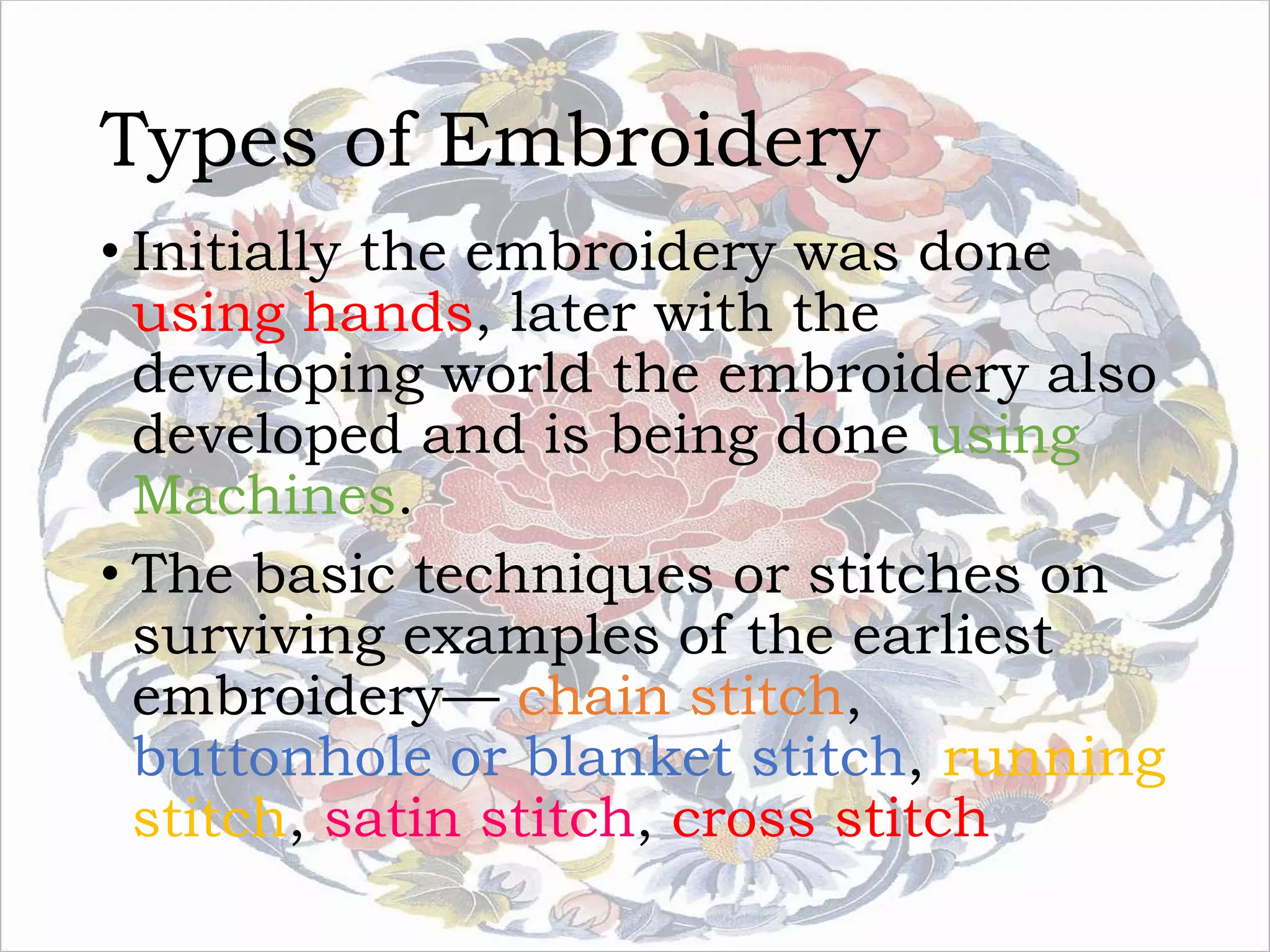 Types of Embroidery

• Initially the embroidery was done using hands, later with the developing world the embroidery also developed and is being done using Machines.

• The basic techniques or stitches on surviving examples of the earliest embroidery— chain stitch, buttonhole or blanket stitch, running stitch, satin stitch, cross stitch